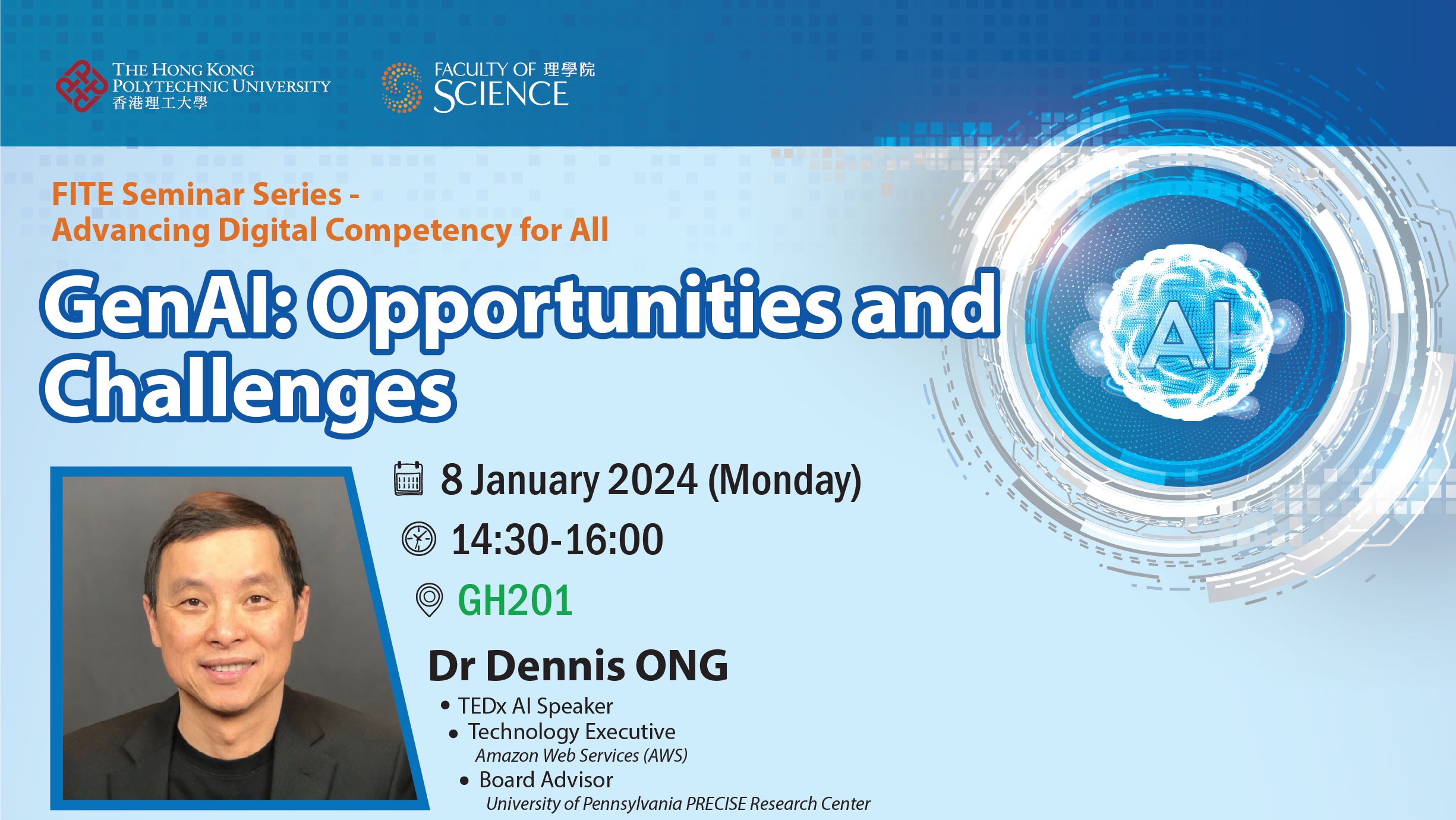 THE HONG KONG POLYTECHNIC UNIVERSITY
香港理工大學

FACULTY OF 理學院
SCIENCE

FITE Seminar Series -
Advancing Digital Competency for All

GenAI: Opportunities and Challenges

AI

8 January 2024 (Monday)

14:30-16:00

GH201

Dr Dennis ONG

• TEDx AI Speaker
• Technology Executive
Amazon Web Services (AWS)
• Board Advisor
University of Pennsylvania PRECISE Research Center